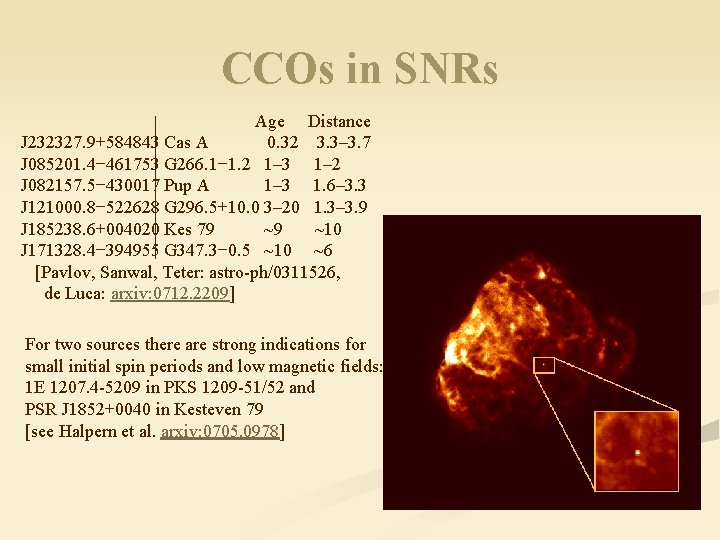 CCOs in SNRs

| | | Age | Distance |
|---|---|---|---|
| J232327.9+584843 | Cas A | 0.32 | 3.3–3.7 |
| J085201.4−461753 | G266.1−1.2 | 1–3 | 1–2 |
| J082157.5−430017 | Pup A | 1–3 | 1.6–3.3 |
| J121000.8−522628 | G296.5+10.0 | 3–20 | 1.3–3.9 |
| J185238.6+004020 | Kes 79 | ~9 | ~10 |
| J171328.4−394955 | G347.3−0.5 | ~10 | ~6 |

[Pavlov, Sanwal, Teter: astro-ph/0311526, de Luca: arxiv:0712.2209]

For two sources there are strong indications for small initial spin periods and low magnetic fields: 1E 1207.4-5209 in PKS 1209-51/52 and PSR J1852+0040 in Kesteven 79 [see Halpern et al. arxiv:0705.0978]